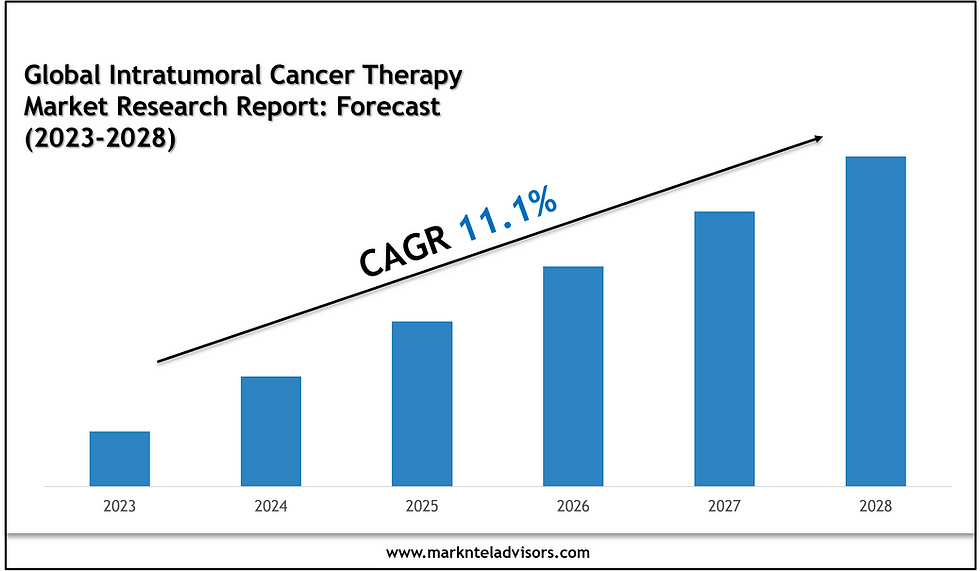 Global Intratumoral Cancer Therapy Market Research Report: Forecast (2023-2028)

CAGR 11.1%

2023
2024
2025
2026
2027
2028

www.marknteladvisors.com